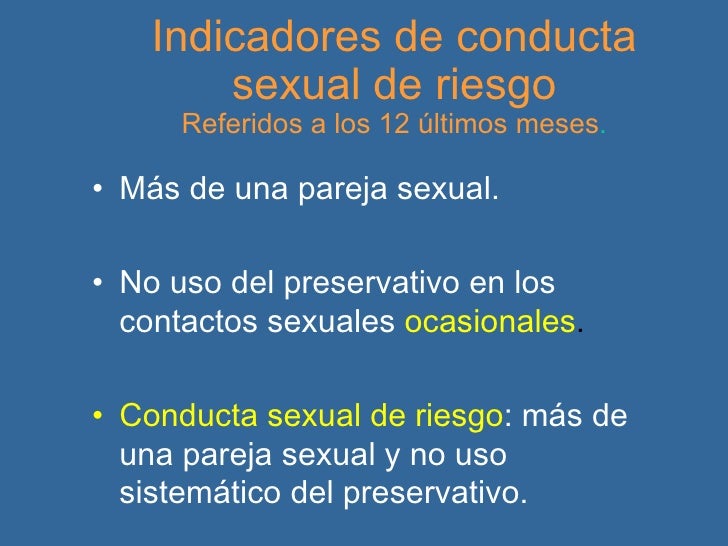 Indicadores de conducta sexual de riesgo
Referidos a los 12 últimos meses.

• Más de una pareja sexual.

• No uso del preservativo en los contactos sexuales ocasionales.

• Conducta sexual de riesgo: más de una pareja sexual y no uso sistemático del preservativo.